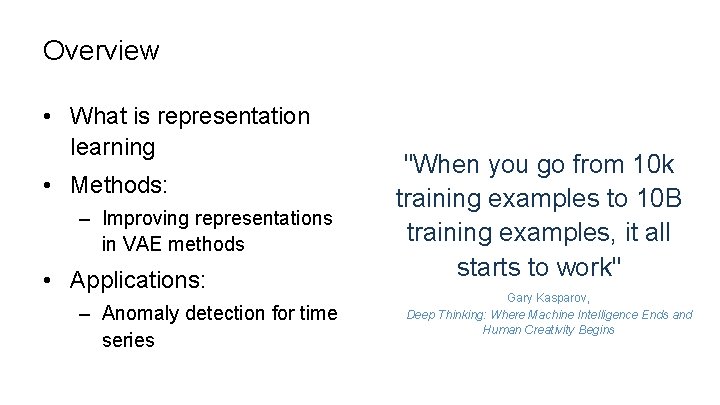 Overview

• What is representation learning
• Methods:
– Improving representations in VAE methods
• Applications:
– Anomaly detection for time series

"When you go from 10k training examples to 10B training examples, it all starts to work"

Gary Kasparov,
Deep Thinking: Where Machine Intelligence Ends and Human Creativity Begins